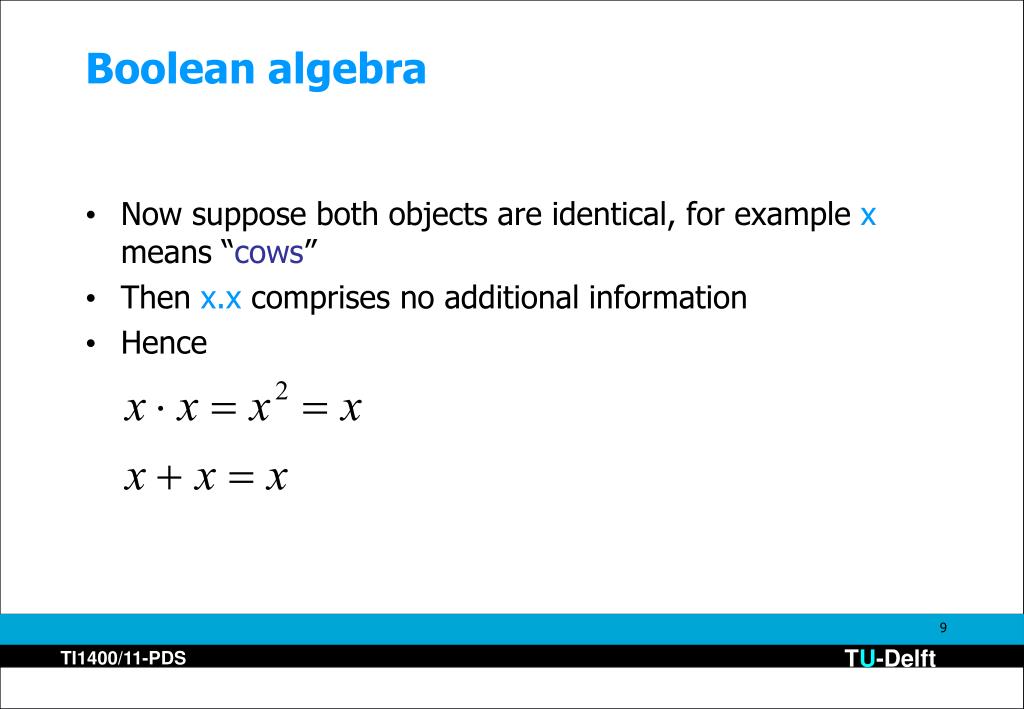 Boolean algebra

• Now suppose both objects are identical, for example x means “cows”
• Then x.x comprises no additional information
• Hence

$x \cdot x = x^2 = x$

$x + x = x$

9

TI1400/11-PDS

TU-Delft